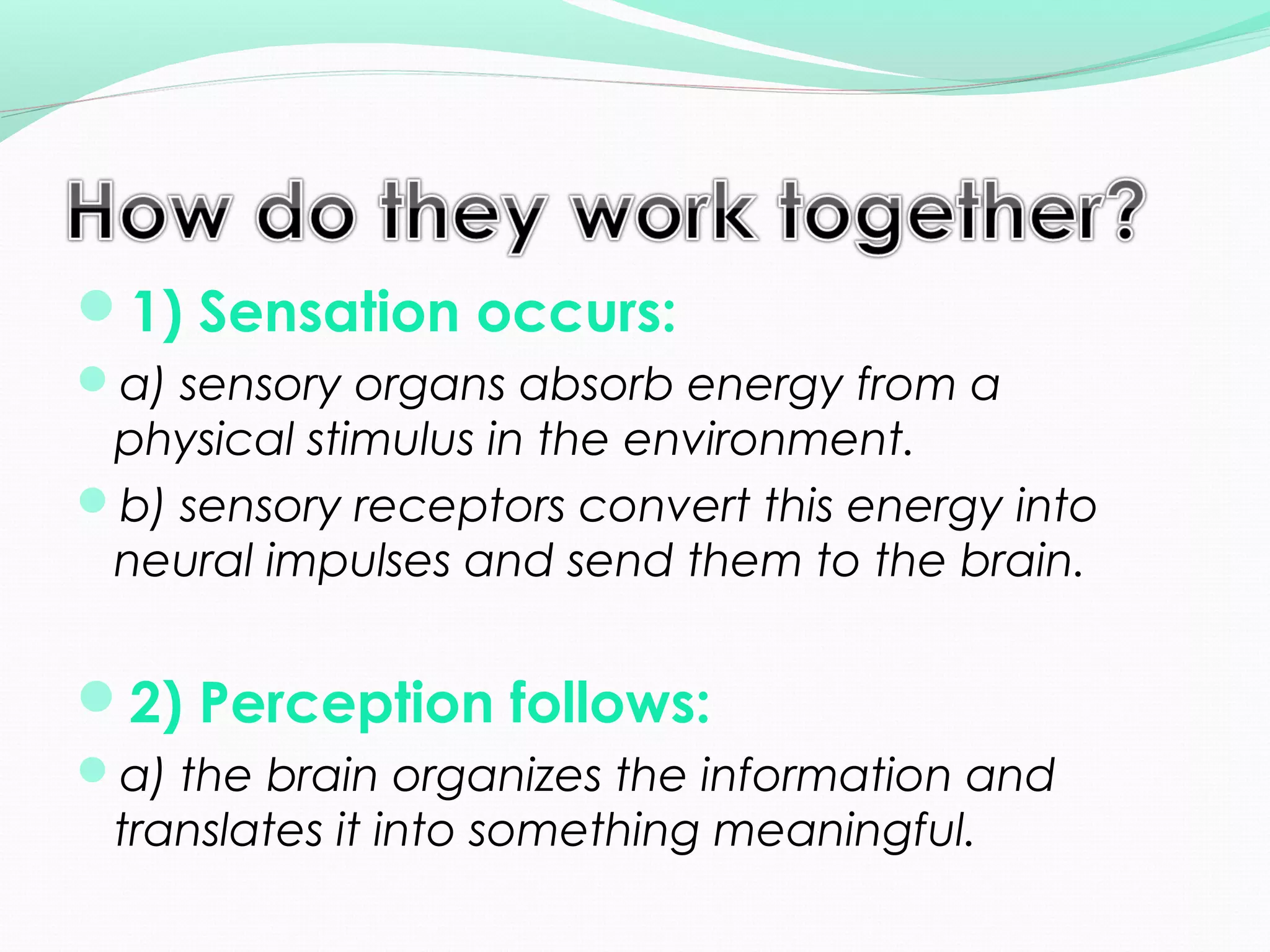 How do they work together?

1) Sensation occurs:

a) sensory organs absorb energy from a physical stimulus in the environment.

b) sensory receptors convert this energy into neural impulses and send them to the brain.

2) Perception follows:

a) the brain organizes the information and translates it into something meaningful.